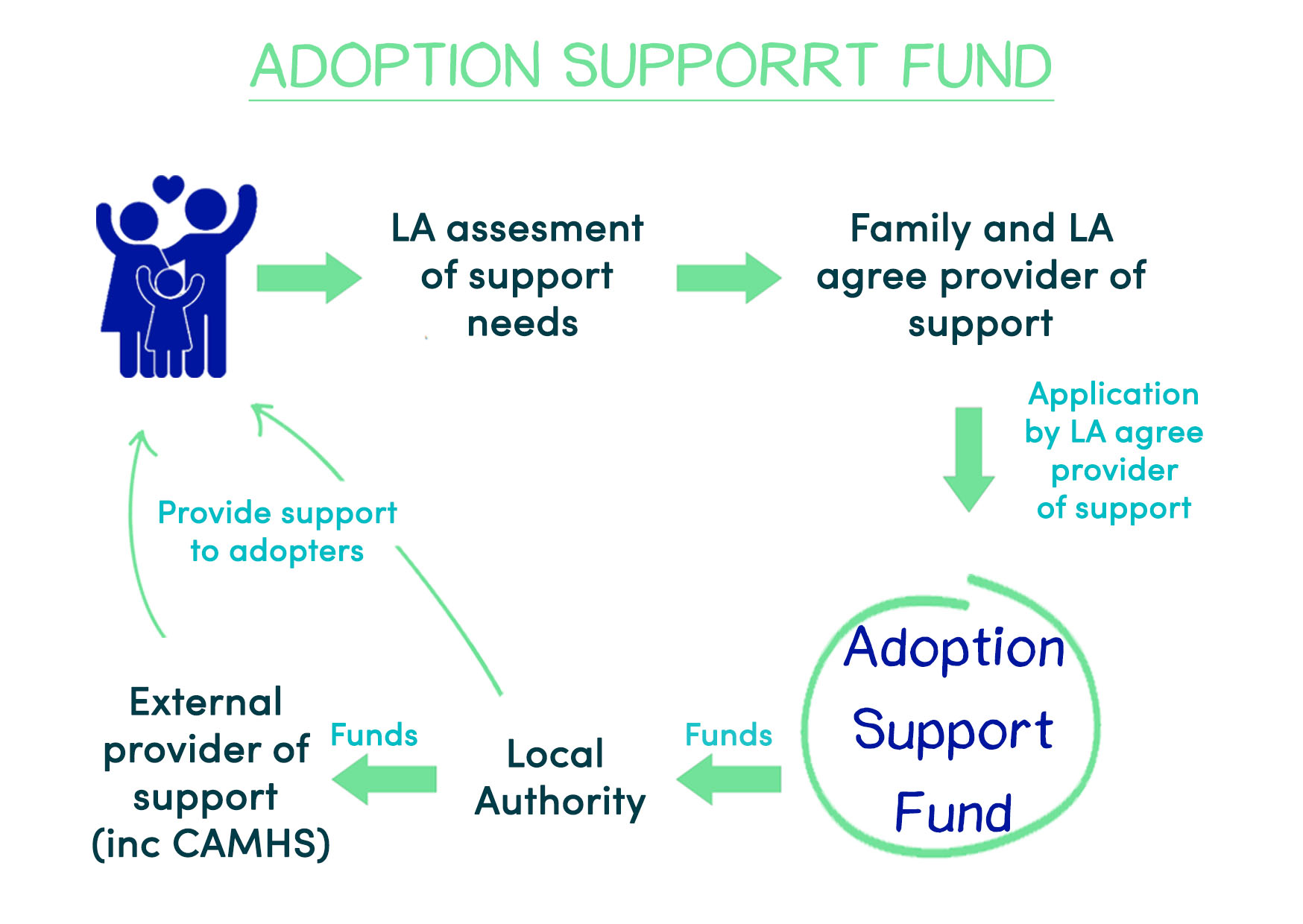 ADOPTION SUPPORRT FUND

LA assesment of support needs

Family and LA agree provider of support

Application by LA agree provider of support

Adoption Support Fund

Funds

Local Authority

Funds

External provider of support (inc CAMHS)

Provide support to adopters